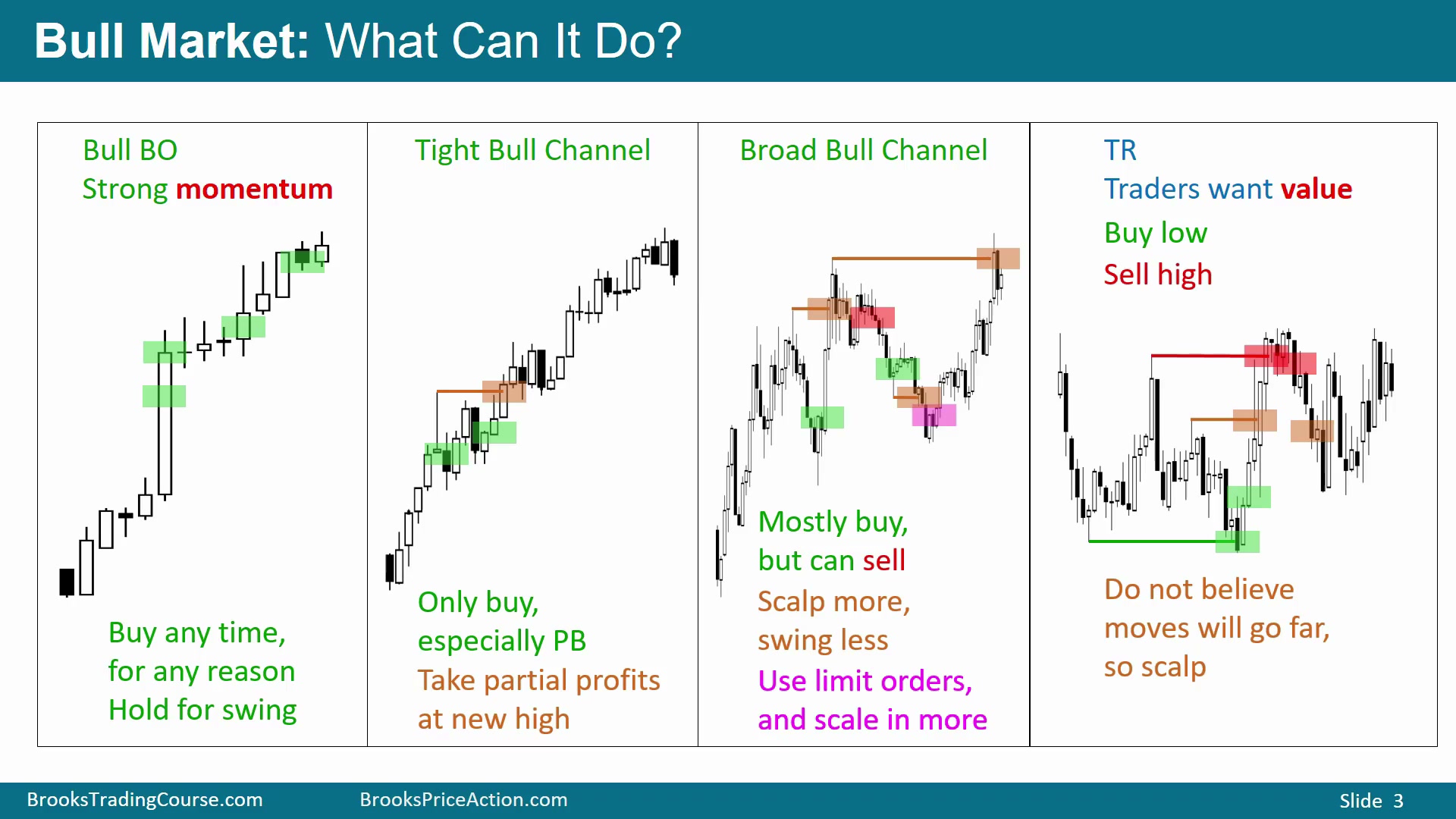 Bull Market: What Can It Do?

Bull BO
Strong momentum

Buy any time,
for any reason
Hold for swing

Tight Bull Channel

Only buy,
especially PB
Take partial profits
at new high

Broad Bull Channel

Mostly buy,
but can sell
Scalp more,
swing less
Use limit orders,
and scale in more

TR
Traders want value
Buy low
Sell high

Do not believe
moves will go far,
so scalp

BrooksTradingCourse.com BrooksPriceAction.com Slide 3